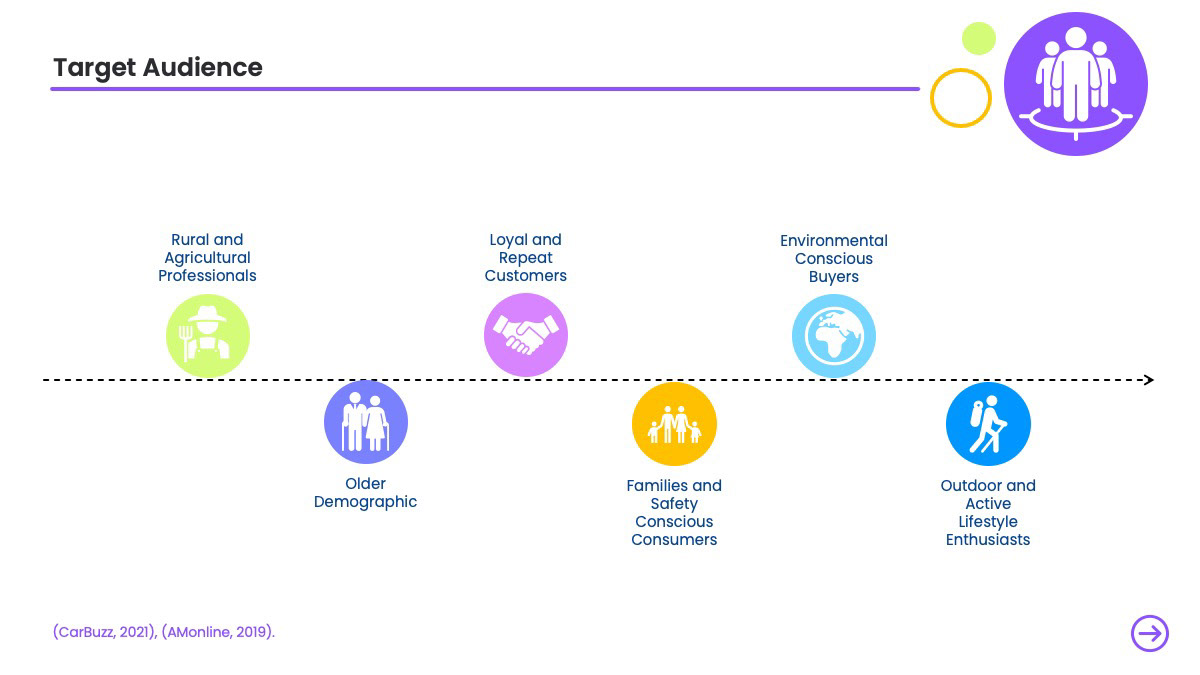 Target Audience

Rural and Agricultural Professionals

Older Demographic

Loyal and Repeat Customers

Families and Safety Conscious Consumers

Environmental Conscious Buyers

Outdoor and Active Lifestyle Enthusiasts

(CarBuzz, 2021), (AMonline, 2019).